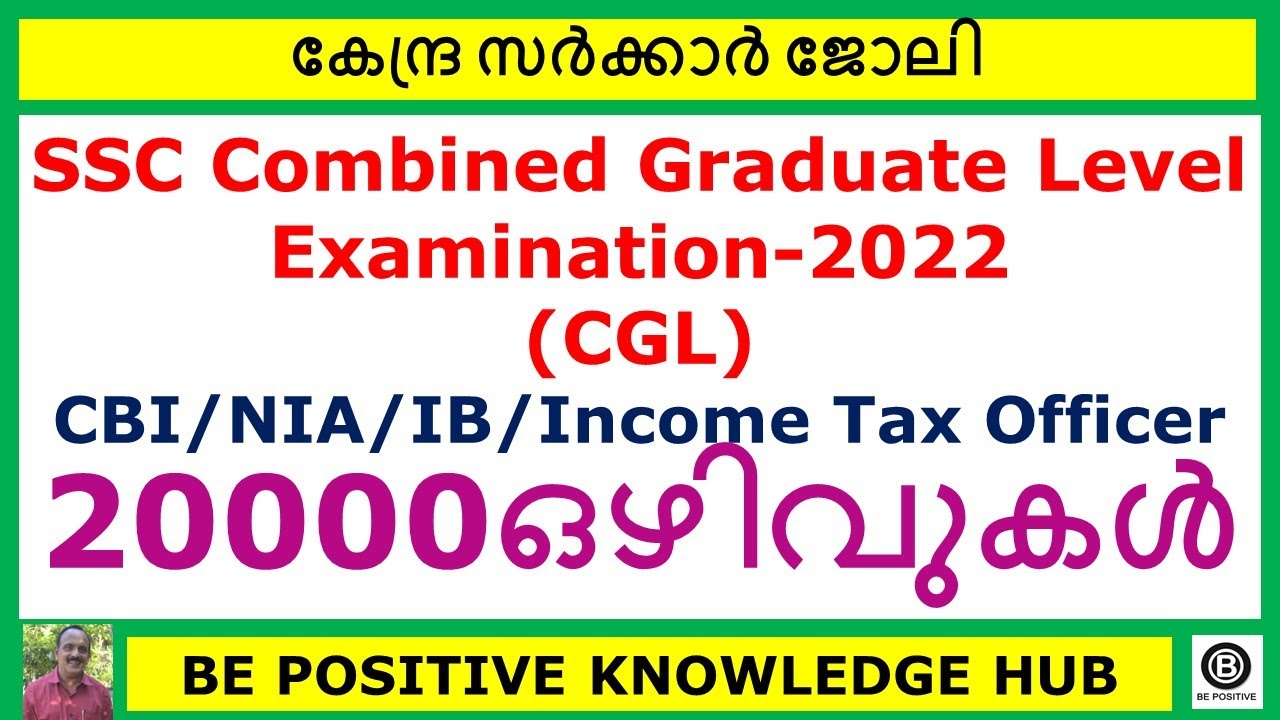 കേന്ദ്ര സർക്കാർ ജോലി

SSC Combined Graduate Level Examination-2022 (CGL)

CBI/NIA/IB/Income Tax Officer

20000ഒഴിവുകൾ

BE POSITIVE KNOWLEDGE HUB

B
BE POSITIVE